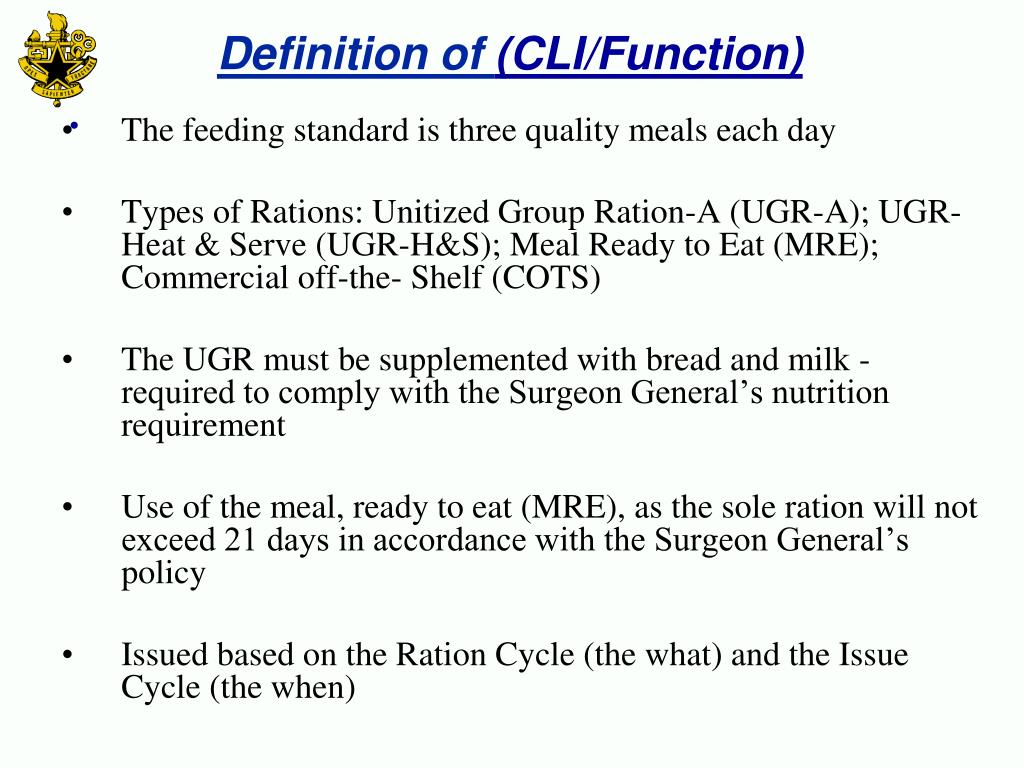 Definition of (CLI/Function)

• The feeding standard is three quality meals each day

• Types of Rations: Unitized Group Ration-A (UGR-A); UGR-Heat & Serve (UGR-H&S); Meal Ready to Eat (MRE); Commercial off-the- Shelf (COTS)

• The UGR must be supplemented with bread and milk - required to comply with the Surgeon General's nutrition requirement

• Use of the meal, ready to eat (MRE), as the sole ration will not exceed 21 days in accordance with the Surgeon General's policy

• Issued based on the Ration Cycle (the what) and the Issue Cycle (the when)